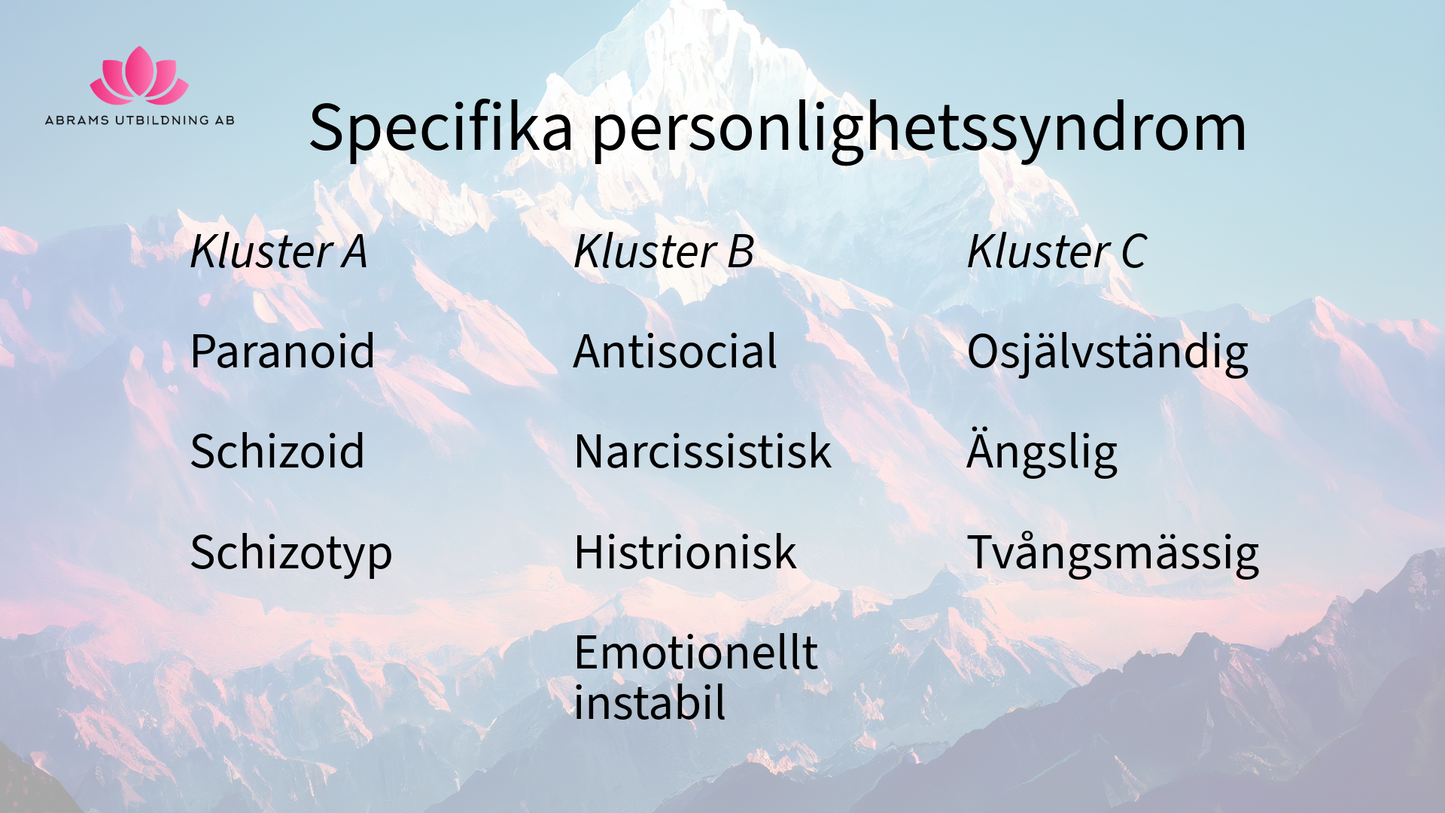 ABRAMS UTBILDNING AB

Specifika personlighetssyndrom

Kluster A

Paranoid

Schizoid

Schizotyp

Kluster B

Antisocial

Narcissistisk

Histrionisk

Emotionellt instabil

Kluster C

Osjälvständig

Ängslig

Tvångsmässig